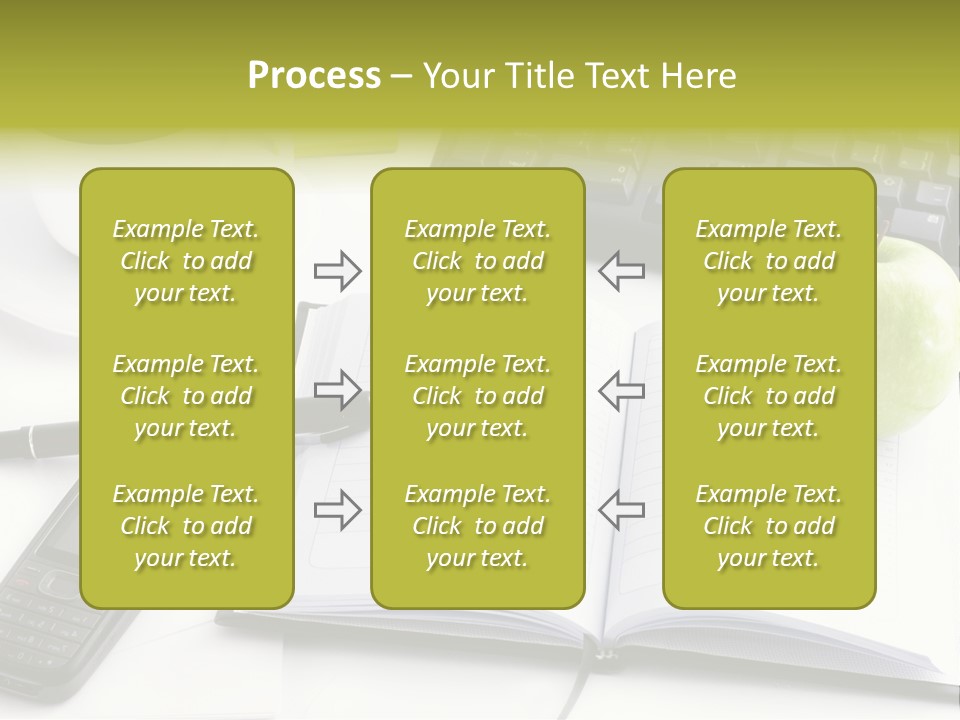 Process – Your Title Text Here

Example Text. Click to add your text.

Example Text. Click to add your text.

Example Text. Click to add your text.

Example Text. Click to add your text.

Example Text. Click to add your text.

Example Text. Click to add your text.

Example Text. Click to add your text.

Example Text. Click to add your text.

Example Text. Click to add your text.